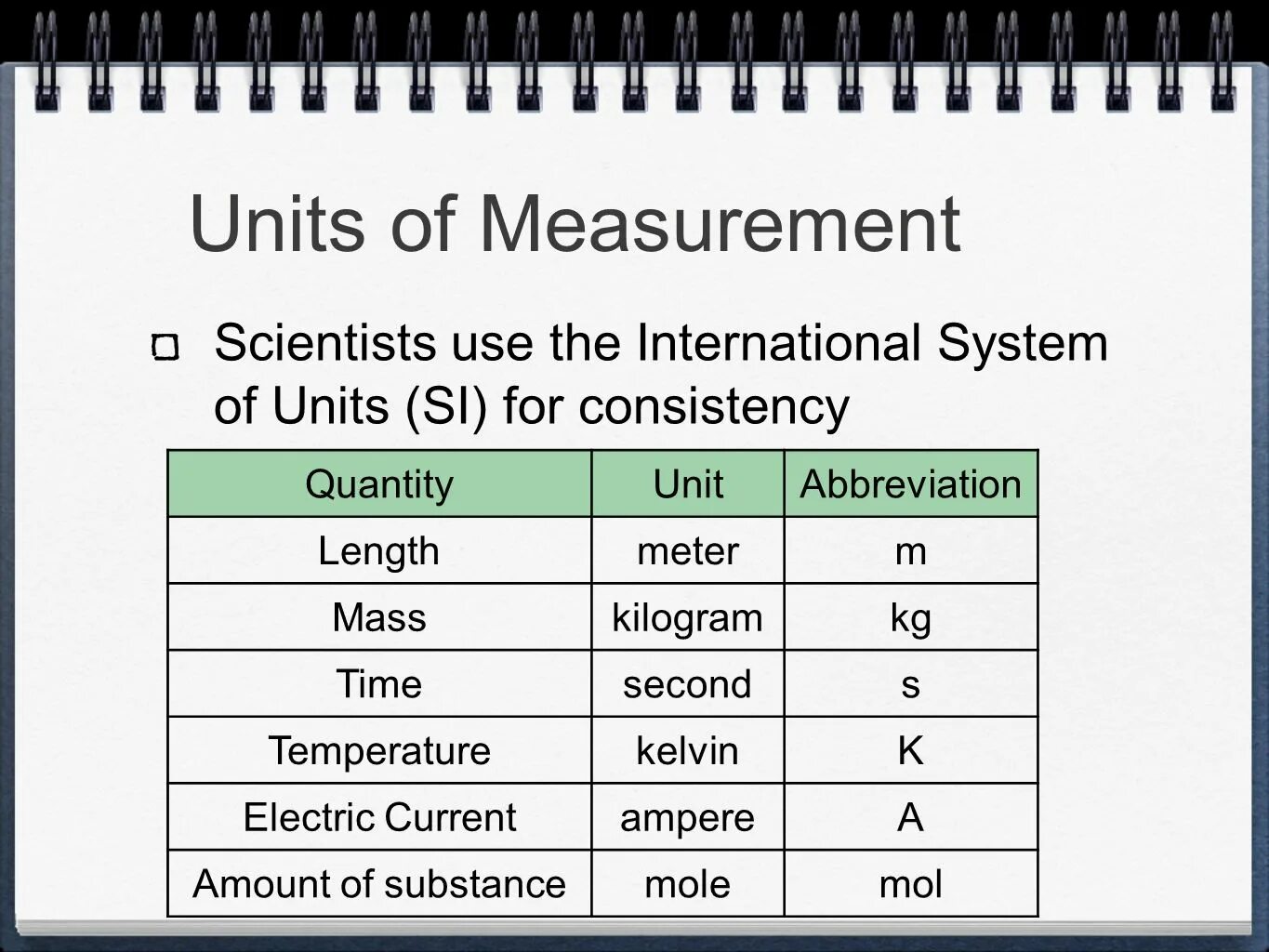 Units of Measurement

Scientists use the International System of Units (SI) for consistency

| Quantity | Unit | Abbreviation |
|---|---|---|
| Length | meter | m |
| Mass | kilogram | kg |
| Time | second | s |
| Temperature | kelvin | K |
| Electric Current | ampere | A |
| Amount of substance | mole | mol |